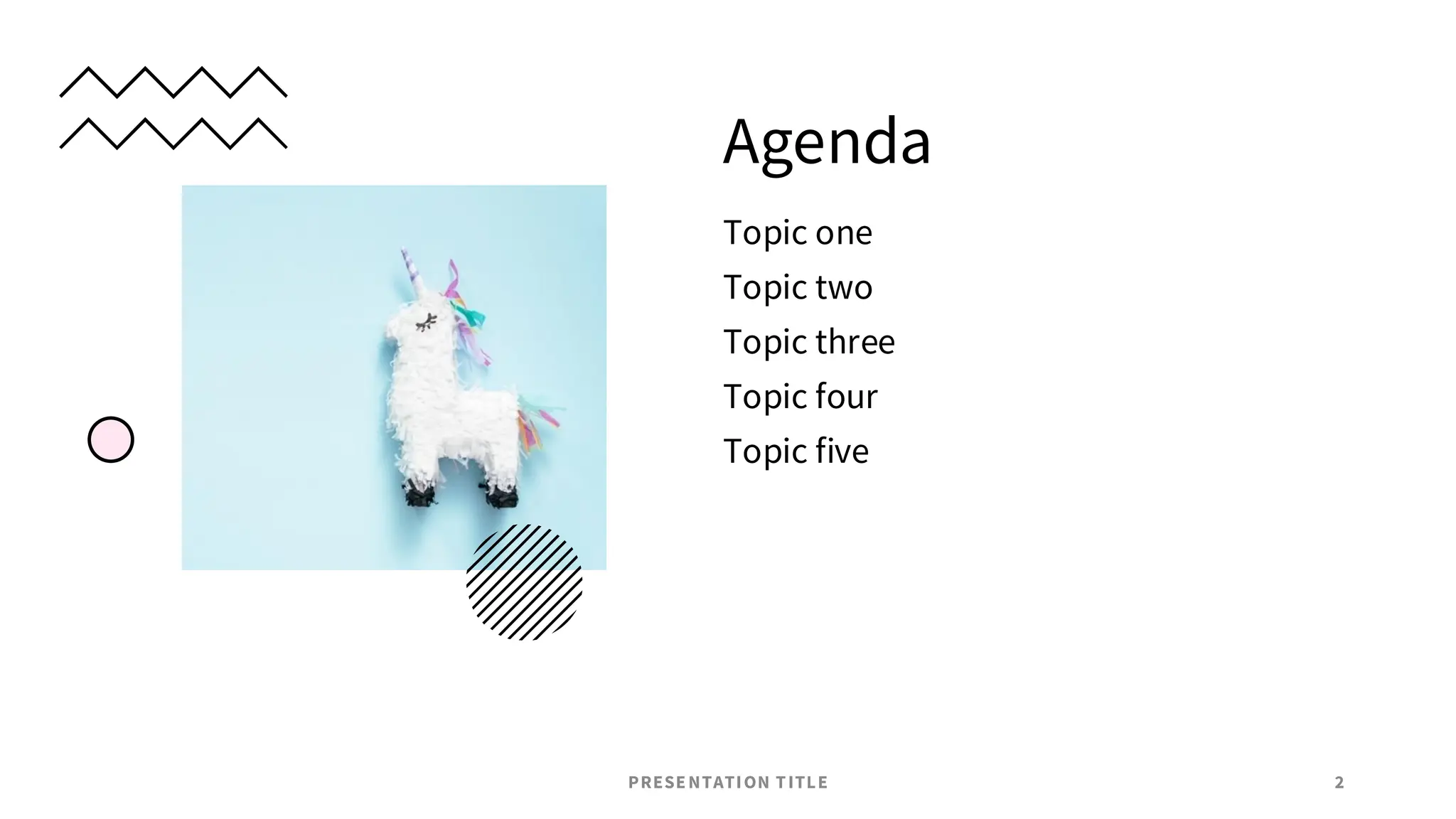 Agenda

Topic one
Topic two
Topic three
Topic four
Topic five

PRESENTATION TITLE

2